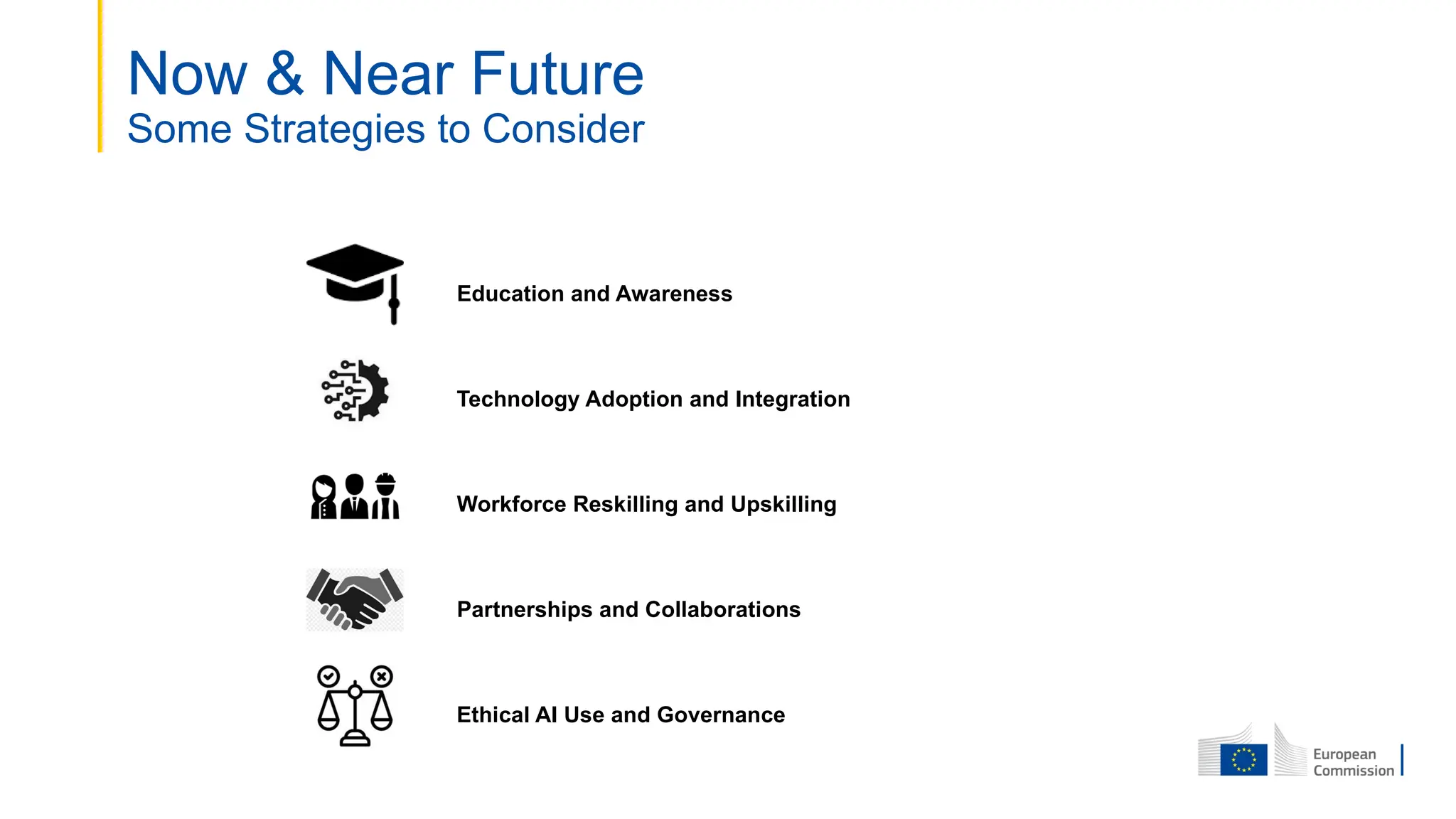 Now & Near Future
Some Strategies to Consider

Education and Awareness

Technology Adoption and Integration

Workforce Reskilling and Upskilling

Partnerships and Collaborations

Ethical AI Use and Governance

European Commission